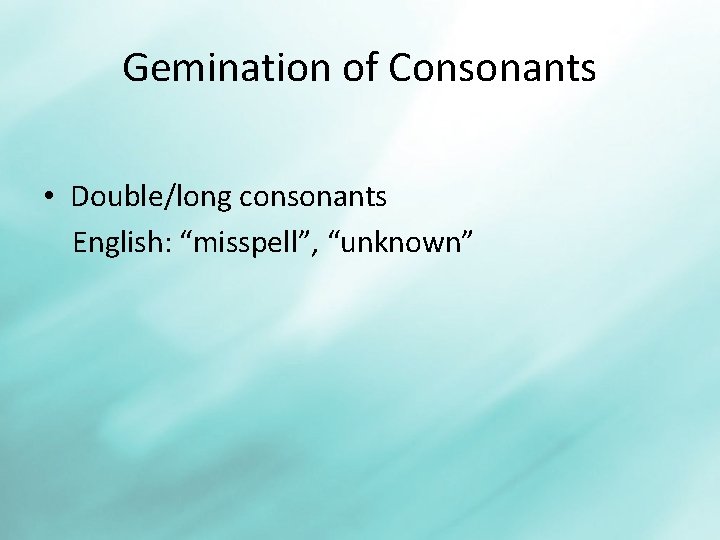 Gemination of Consonants

• Double/long consonants
English: “misspell”, “unknown”